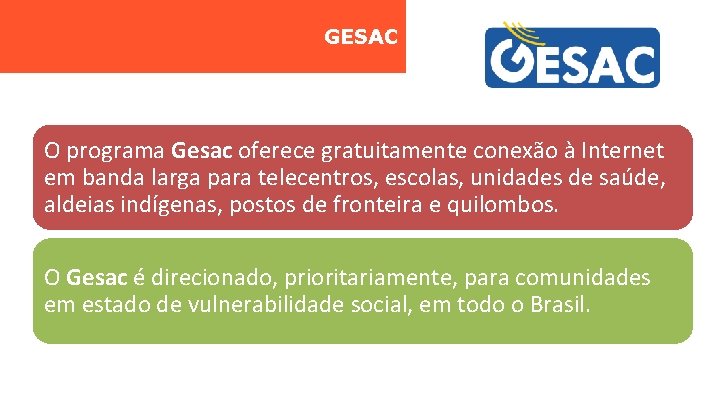 GESAC

GESAC

O programa Gesac oferece gratuitamente conexão à Internet em banda larga para telecentros, escolas, unidades de saúde, aldeias indígenas, postos de fronteira e quilombos.

O Gesac é direcionado, prioritariamente, para comunidades em estado de vulnerabilidade social, em todo o Brasil.